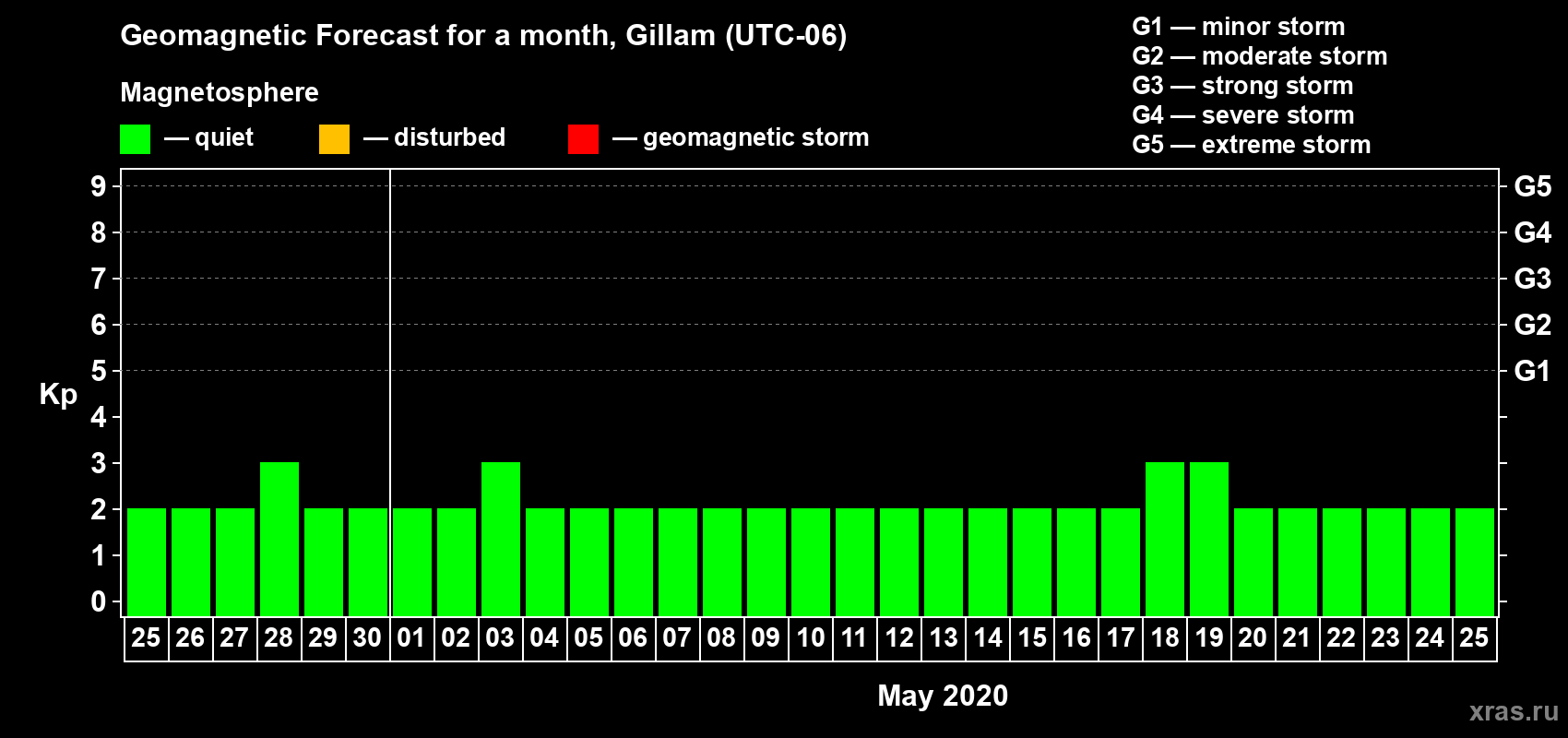 Geomagnetic Forecast for a month, Gillam (UTC-06)

Magnetosphere

— quiet — disturbed — geomagnetic storm

G1 — minor storm
G2 — moderate storm
G3 — strong storm
G4 — severe storm
G5 — extreme storm

Kp

9
8
7
6
5
4
3
2
1
0

G5
G4
G3
G2
G1

25 26 27 28 29 30 01 02 03 04 05 06 07 08 09 10 11 12 13 14 15 16 17 18 19 20 21 22 23 24 25

May 2020

xras.ru